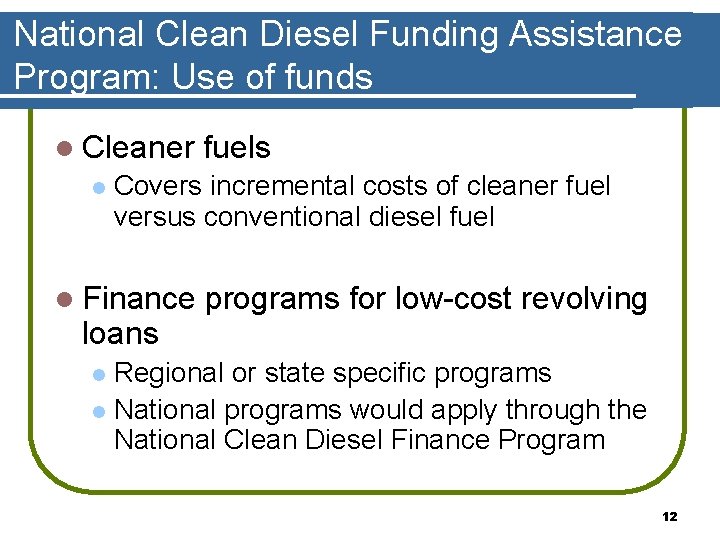 National Clean Diesel Funding Assistance Program: Use of funds

- Cleaner fuels
  - Covers incremental costs of cleaner fuel versus conventional diesel fuel

- Finance programs for low-cost revolving loans
  - Regional or state specific programs
  - National programs would apply through the National Clean Diesel Finance Program

12